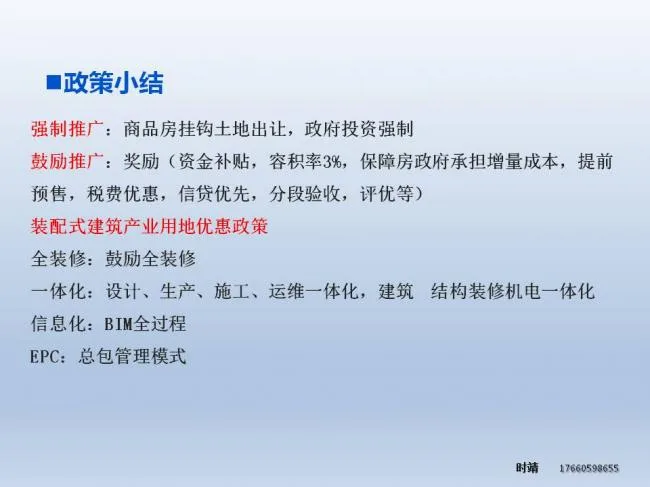 ■政策小结

强制推广：商品房挂钩土地出让，政府投资强制

鼓励推广：奖励（资金补贴，容积率3%，保障房政府承担增量成本，提前预售，税费优惠，信贷优先，分段验收，评优等）

装配式建筑产业用地优惠政策

全装修：鼓励全装修

一体化：设计、生产、施工、运维一体化，建筑 结构装修机电一体化

信息化：BIM全过程

EPC：总包管理模式

时靖 17660598655